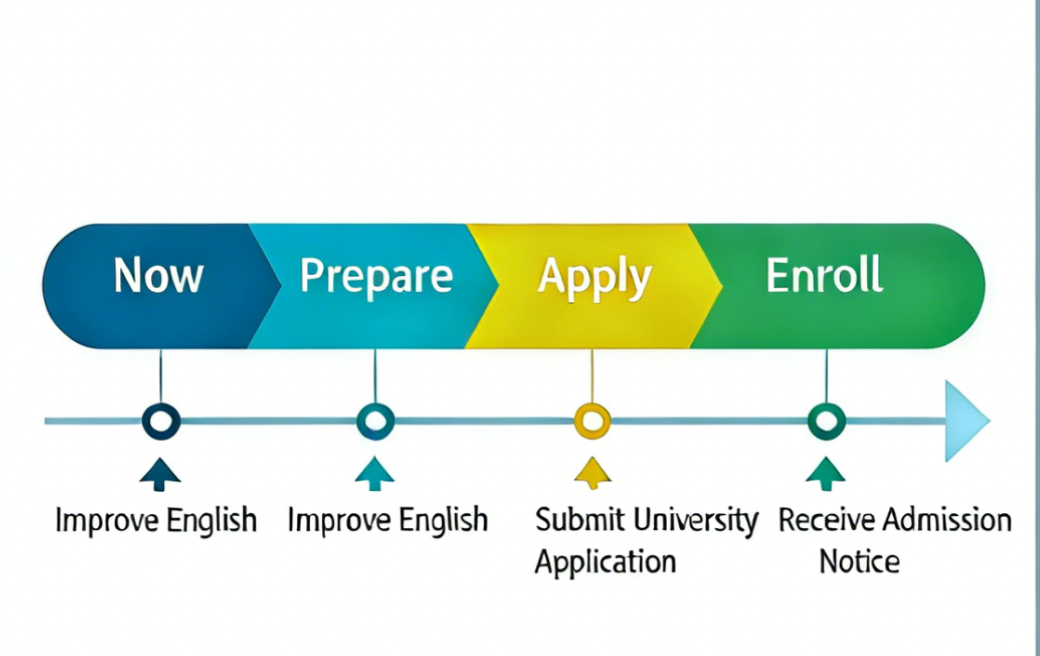 Now
Prepare
Apply
Enroll

Improve English
Improve English
Submit University Application
Receive Admission Notice